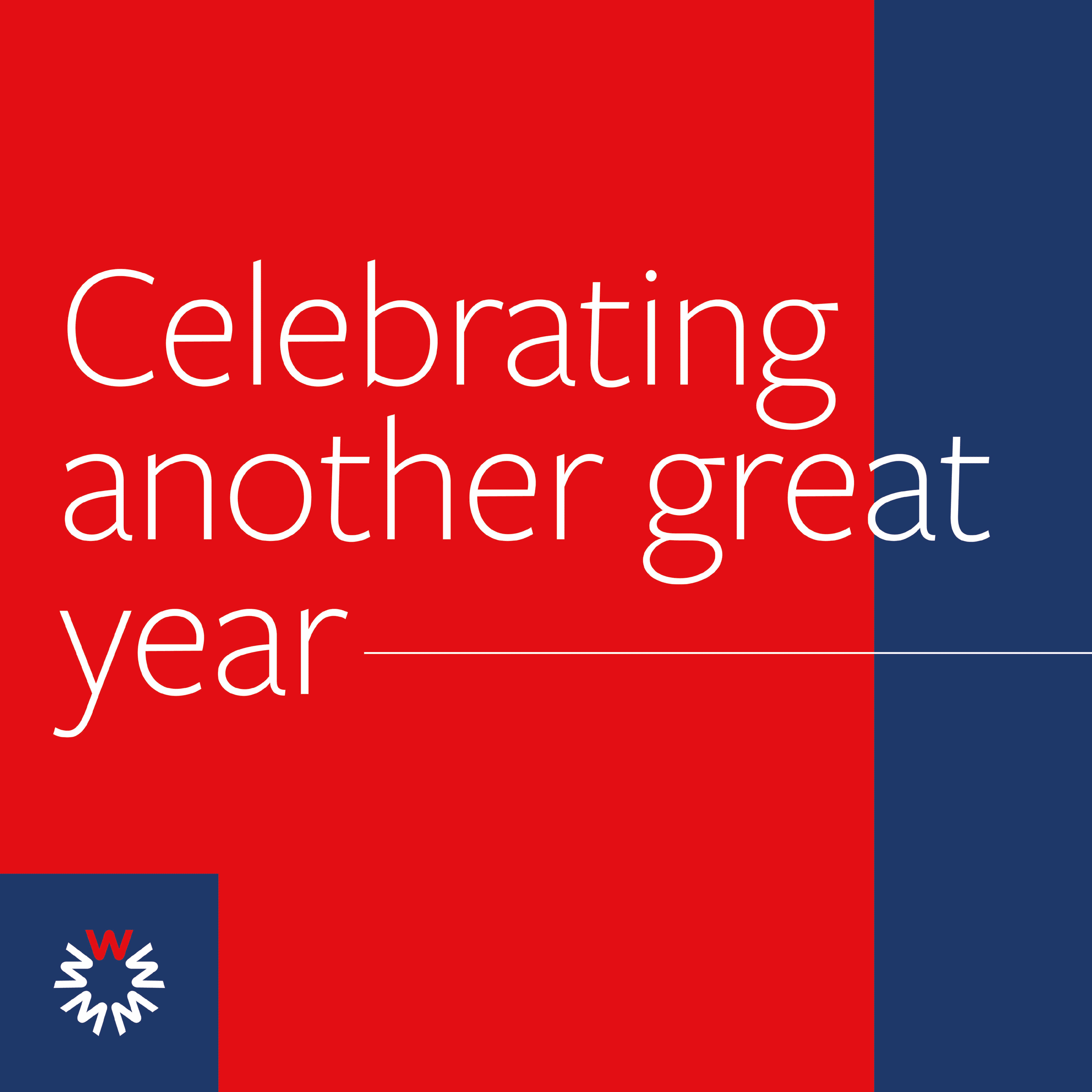 Celebrating another great year